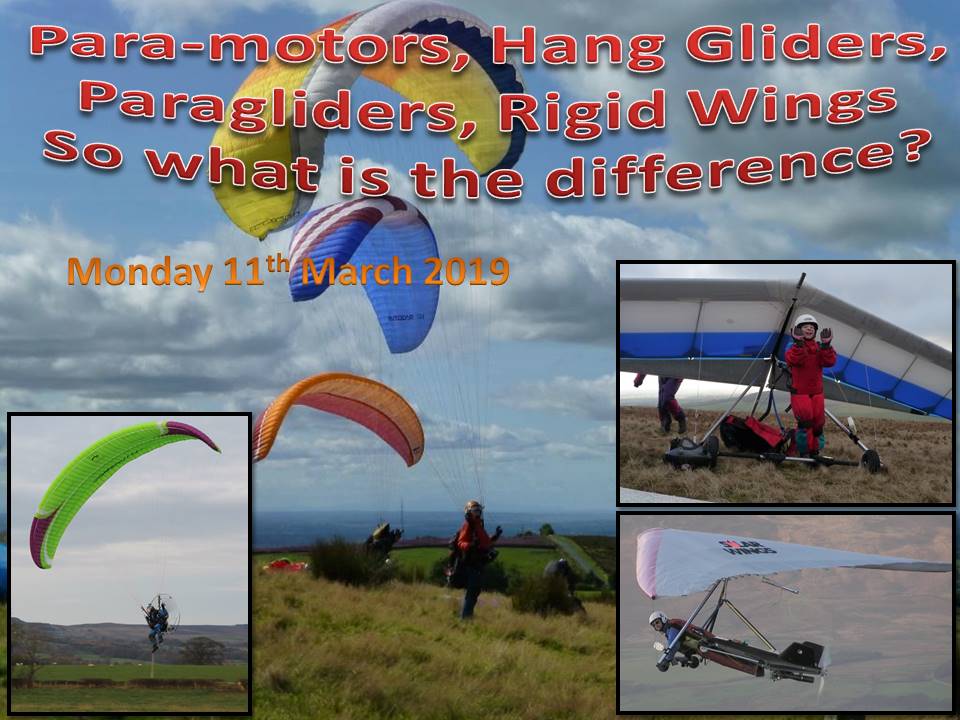 Para-motors, Hang Gliders, Paragliders, Rigid Wings So what is the difference?

Monday 11$^{th}$ March 2019

SOLAR WINGS